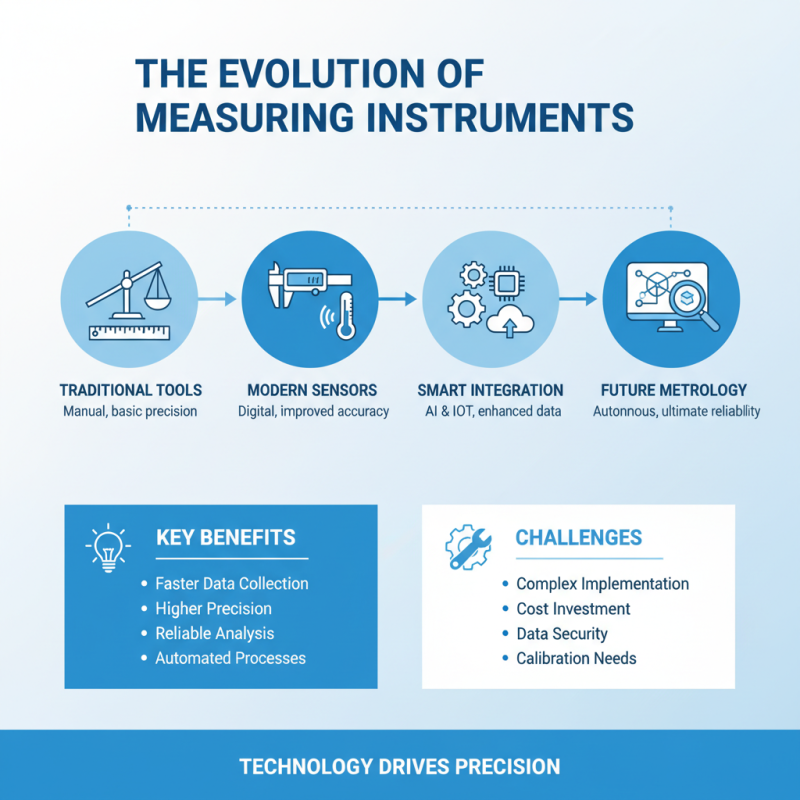 THE EVOLUTION OF MEASURING INSTRUMENTS

TRADITIONAL TOOLS
Manual, basic precision

MODERN SENSORS
Digital, improved accuracy

SMART INTEGRATION
AI & IOT, enhanced data

FUTURE METROLOGY
Autonnous, ultimate reliablity

KEY BENEFITS
• Faster Data Collection
• Higher Precision
• Reliable Analysis
• Automated Processes

CHALLENGES
• Complex Implementation
• Cost Investment
• Data Security
• Calibration Needs

TECHNOLOGY DRIVES PRECISION